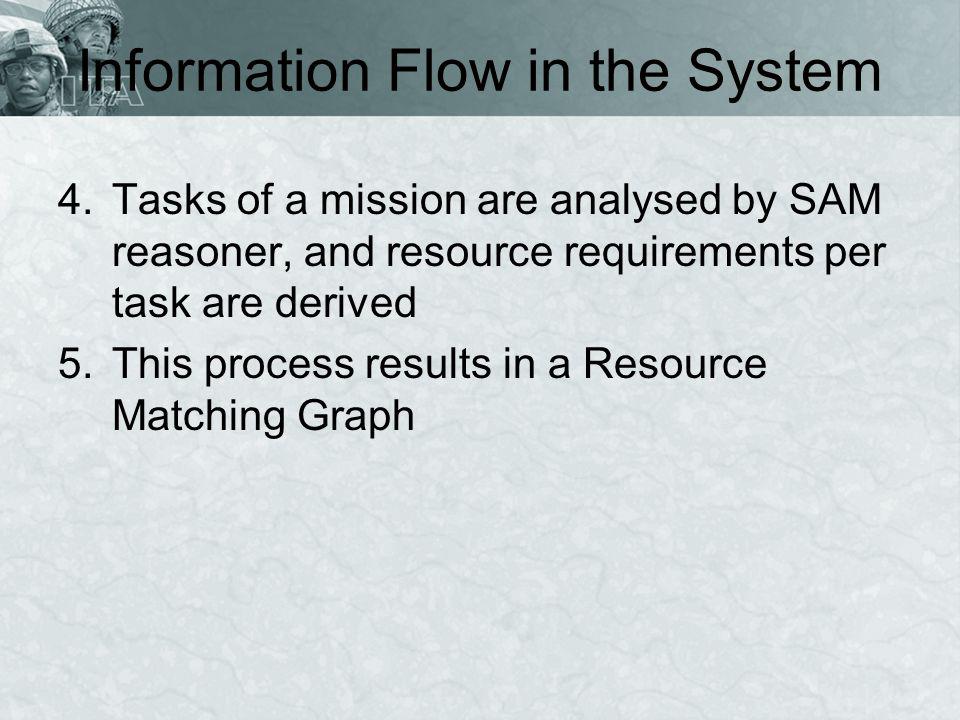 Information Flow in the System

4. Tasks of a mission are analysed by SAM reasoner, and resource requirements per task are derived
5. This process results in a Resource Matching Graph